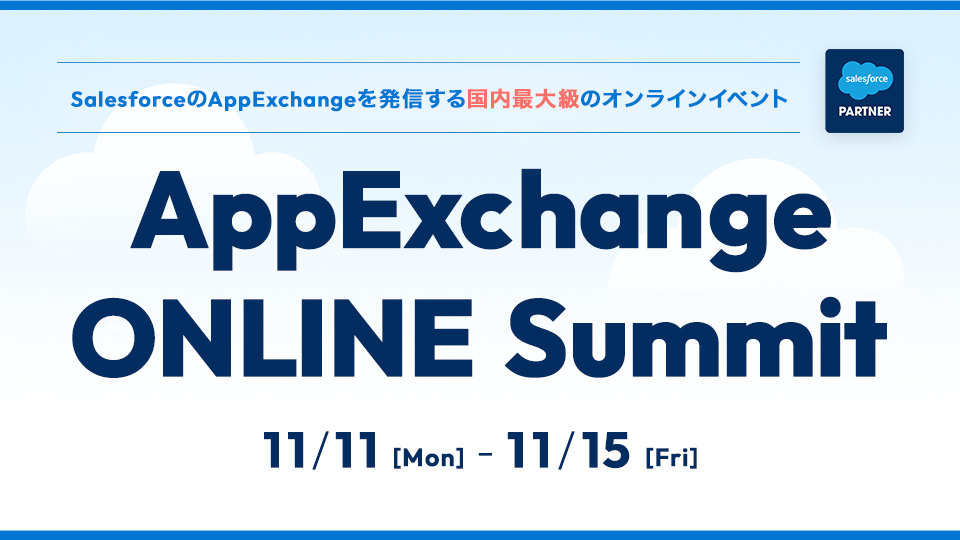 SalesforceのAppExchangeを発信する国内最大級のオンラインイベント

salesforce
PARTNER

AppExchange
ONLINE Summit

11/11 [Mon] – 11/15 [Fri]